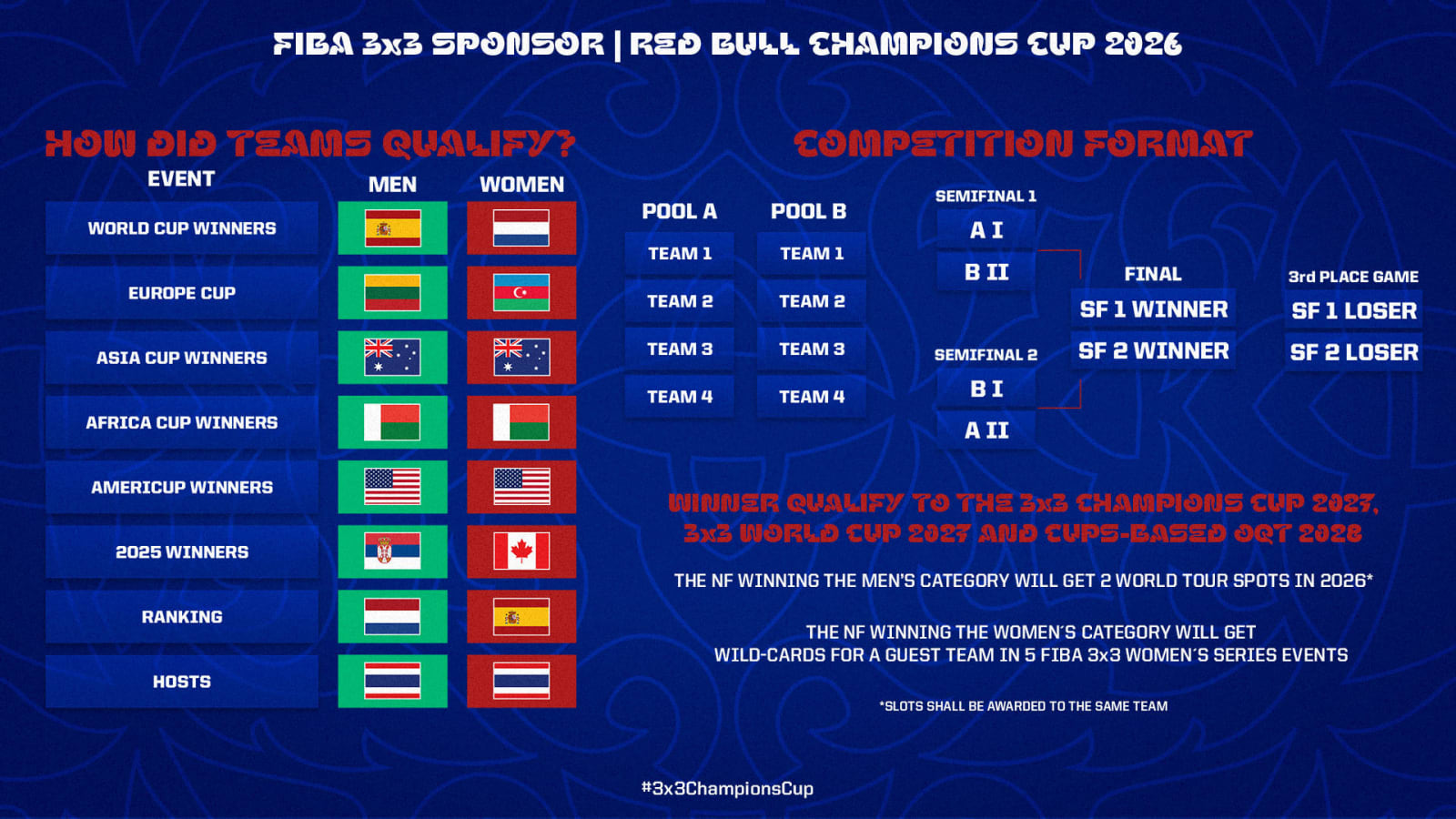 FIBA 3x3 SPONSOR | RED BULL CHAMPIONS CUP 2026

HOW DID TEAMS QUALIFY?

| EVENT | MEN | WOMEN |
|---|---|---|
| WORLD CUP WINNERS | | |
| EUROPE CUP | | |
| ASIA CUP WINNERS | | |
| AFRICA CUP WINNERS | | |
| AMERICUP WINNERS | | |
| 2025 WINNERS | | |
| RANKING | | |
| HOSTS | | |

COMPETITION FORMAT

| POOL A | POOL B |
|---|---|
| TEAM 1 | TEAM 1 |
| TEAM 2 | TEAM 2 |
| TEAM 3 | TEAM 3 |
| TEAM 4 | TEAM 4 |

SEMIFINAL 1
A I
B II

SEMIFINAL 2
B I
A II

FINAL
SF 1 WINNER
SF 2 WINNER

3rd PLACE GAME
SF 1 LOSER
SF 2 LOSER

WINNER QUALIFY TO THE 3x3 CHAMPIONS CUP 2027, 3x3 WORLD CUP 2027 AND CUPS-BASED OQT 2028

THE NF WINNING THE MEN'S CATEGORY WILL GET 2 WORLD TOUR SPOTS IN 2026*

THE NF WINNING THE WOMEN'S CATEGORY WILL GET WILD-CARDS FOR A GUEST TEAM IN 5 FIBA 3x3 WOMEN'S SERIES EVENTS

*SLOTS SHALL BE AWARDED TO THE SAME TEAM

#3x3ChampionsCup